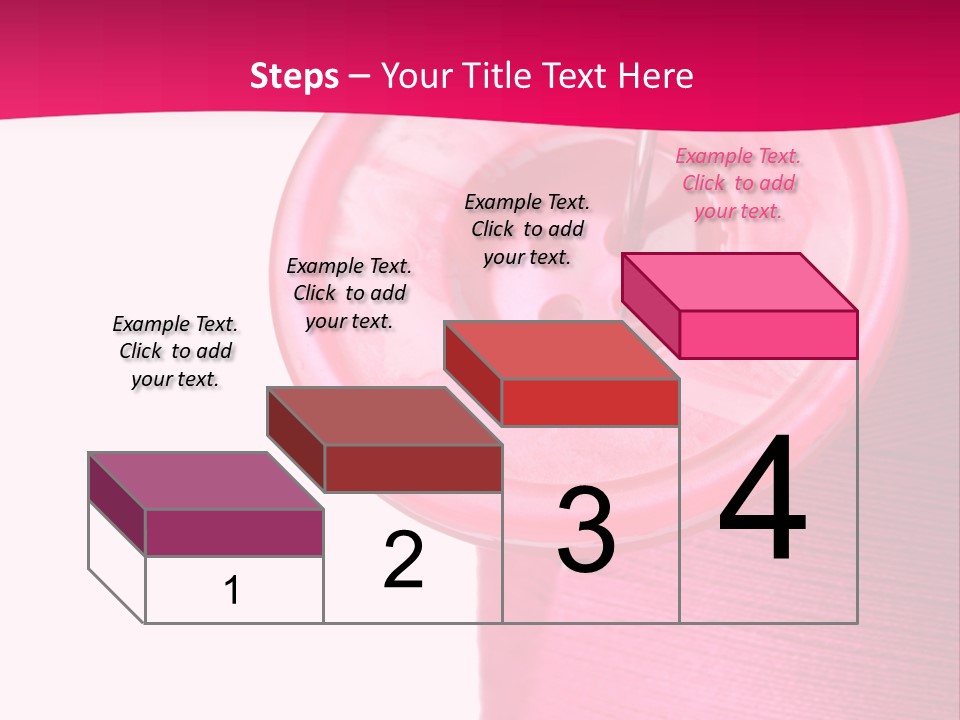 Steps – Your Title Text Here

Example Text. Click to add your text.

Example Text. Click to add your text.

Example Text. Click to add your text.

Example Text. Click to add your text.

1

2

3

4